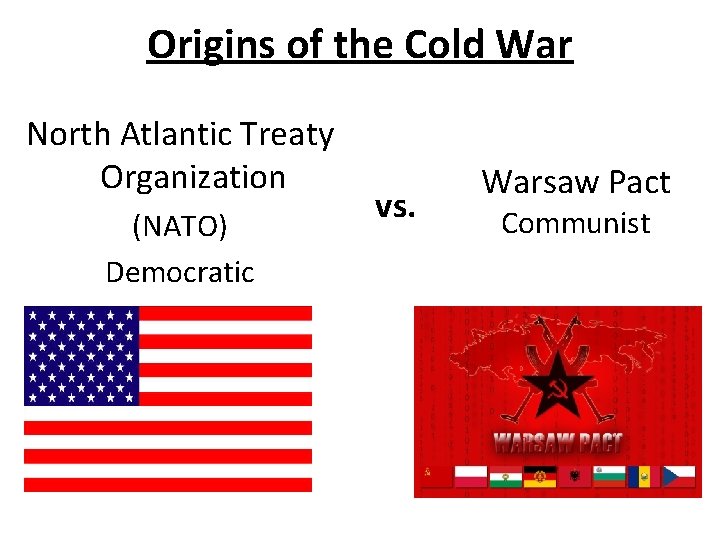 Origins of the Cold War

North Atlantic Treaty Organization
(NATO)
Democratic

vs.

Warsaw Pact
Communist

WARSAW PACT